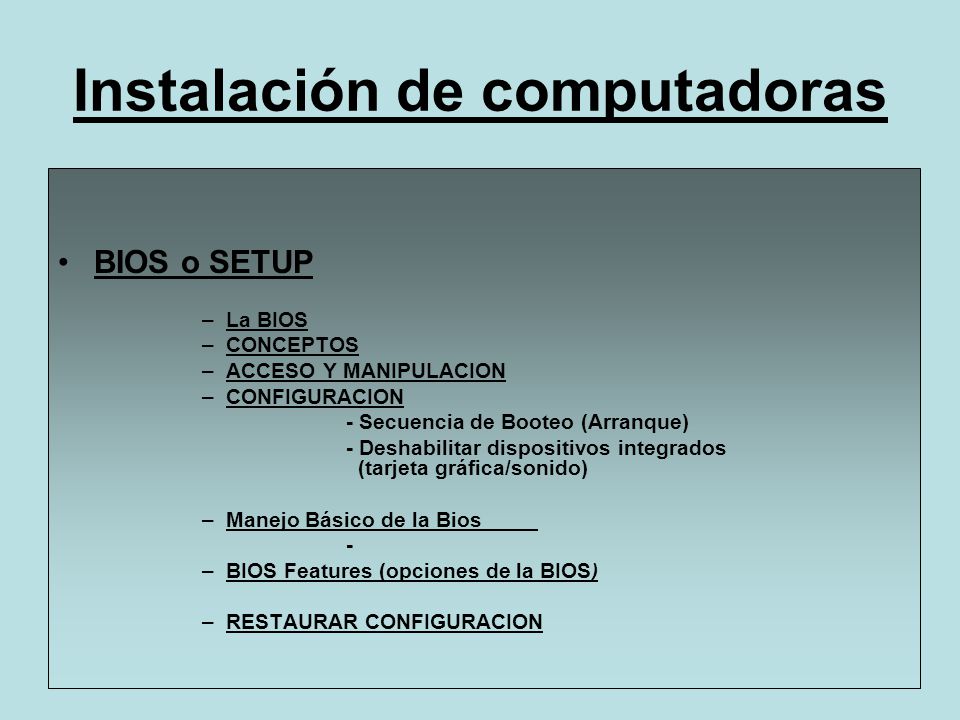 Instalación de computadoras

• BIOS o SETUP

– La BIOS
– CONCEPTOS
– ACCESO Y MANIPULACION
– CONFIGURACION
- Secuencia de Booteo (Arranque)
- Deshabilitar dispositivos integrados (tarjeta gráfica/sonido)

– Manejo Básico de la Bios
-
– BIOS Features (opciones de la BIOS)

– RESTAURAR CONFIGURACION